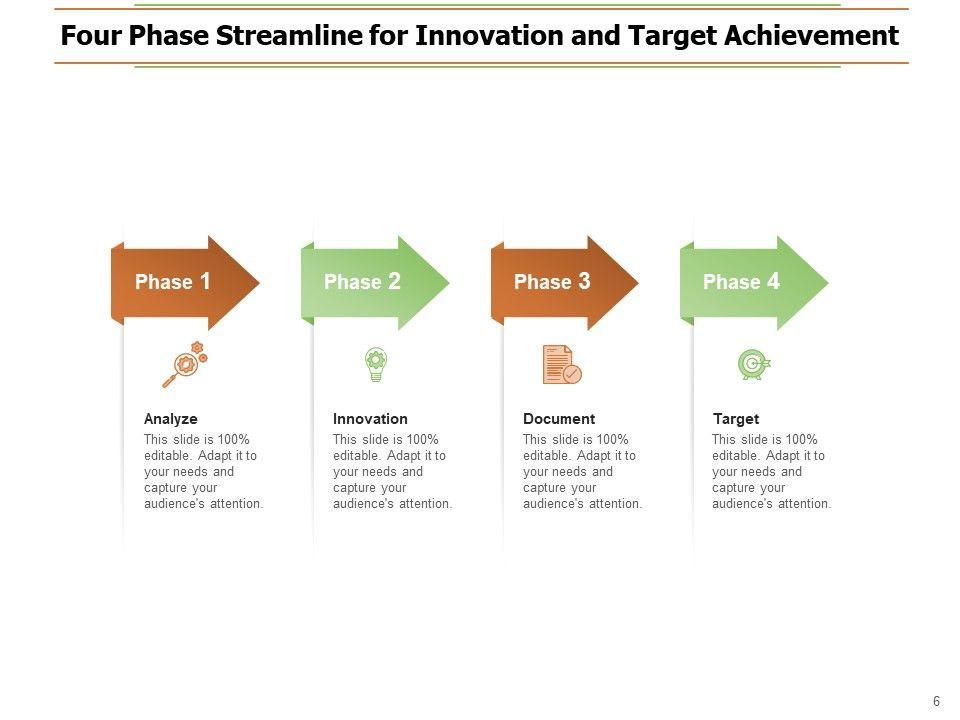 Four Phase Streamline for Innovation and Target Achievement

Phase 1

Analyze
This slide is 100% editable. Adapt it to your needs and capture your audience's attention.

Phase 2

Innovation
This slide is 100% editable. Adapt it to your needs and capture your audience's attention.

Phase 3

Document
This slide is 100% editable. Adapt it to your needs and capture your audience's attention.

Phase 4

Target
This slide is 100% editable. Adapt it to your needs and capture your audience's attention.

6